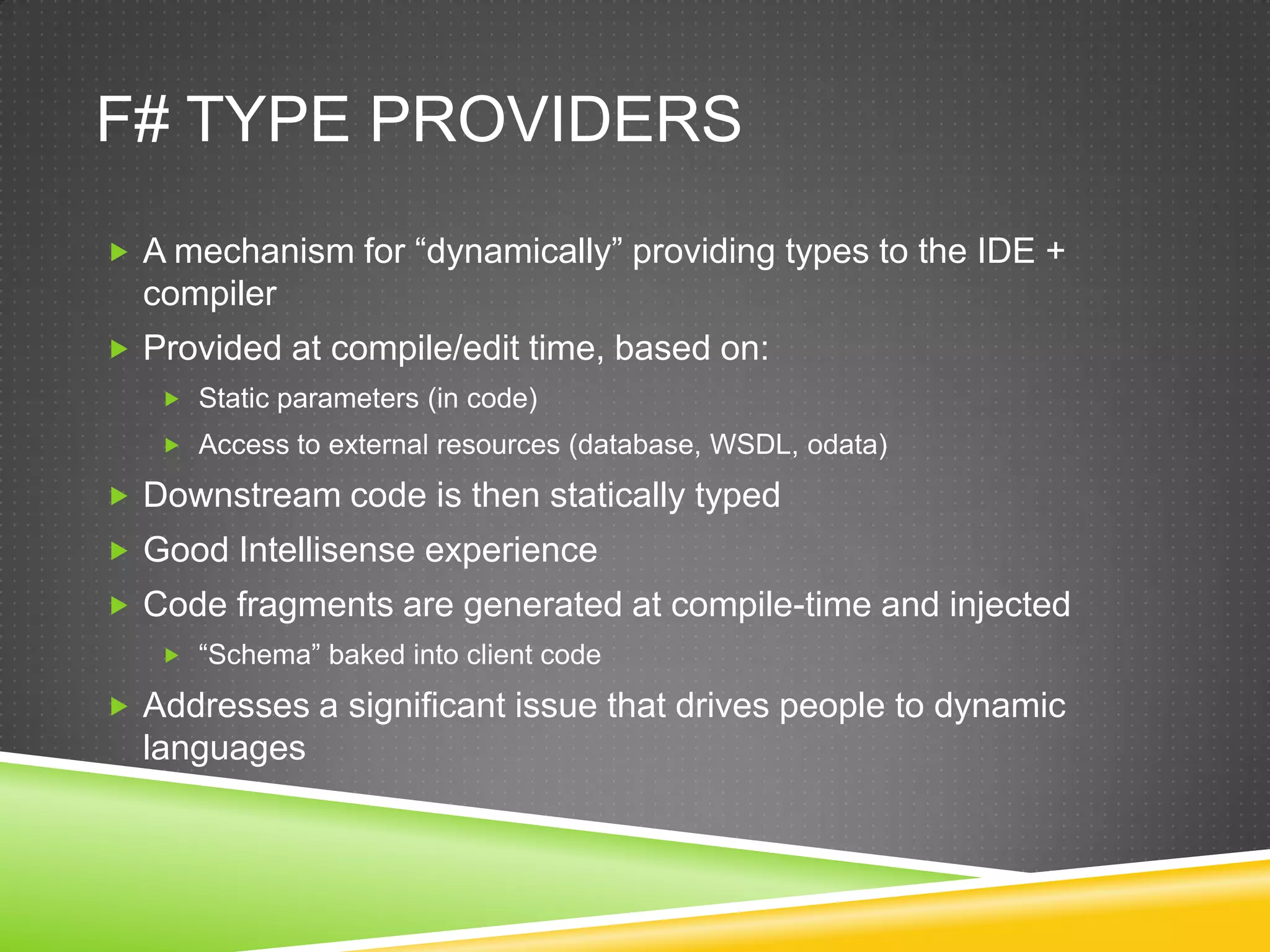 F# TYPE PROVIDERS

A mechanism for “dynamically” providing types to the IDE + compiler

Provided at compile/edit time, based on:

Static parameters (in code)

Access to external resources (database, WSDL, odata)

Downstream code is then statically typed

Good Intellisense experience

Code fragments are generated at compile-time and injected

“Schema” baked into client code

Addresses a significant issue that drives people to dynamic languages